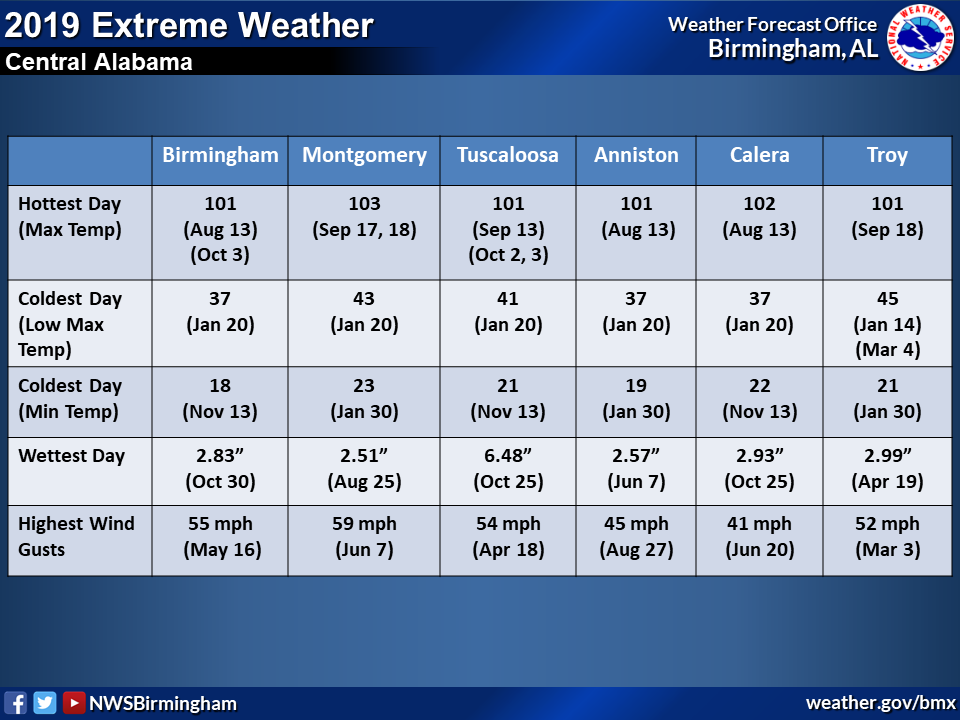 2019 Extreme Weather
Central Alabama

Weather Forecast Office
Birmingham, AL

NATIONAL WEATHER SERVICE

| | Birmingham | Montgomery | Tuscaloosa | Anniston | Calera | Troy |
|---|---|---|---|---|---|---|
| Hottest Day (Max Temp) | 101 (Aug 13) (Oct 3) | 103 (Sep 17, 18) | 101 (Sep 13) (Oct 2, 3) | 101 (Aug 13) | 102 (Aug 13) | 101 (Sep 18) |
| Coldest Day (Low Max Temp) | 37 (Jan 20) | 43 (Jan 20) | 41 (Jan 20) | 37 (Jan 20) | 37 (Jan 20) | 45 (Jan 14) (Mar 4) |
| Coldest Day (Min Temp) | 18 (Nov 13) | 23 (Jan 30) | 21 (Nov 13) | 19 (Jan 30) | 22 (Nov 13) | 21 (Jan 30) |
| Wettest Day | 2.83” (Oct 30) | 2.51” (Aug 25) | 6.48” (Oct 25) | 2.57” (Jun 7) | 2.93” (Oct 25) | 2.99” (Apr 19) |
| Highest Wind Gusts | 55 mph (May 16) | 59 mph (Jun 7) | 54 mph (Apr 18) | 45 mph (Aug 27) | 41 mph (Jun 20) | 52 mph (Mar 3) |

NWSBirmingham

weather.gov/bmx